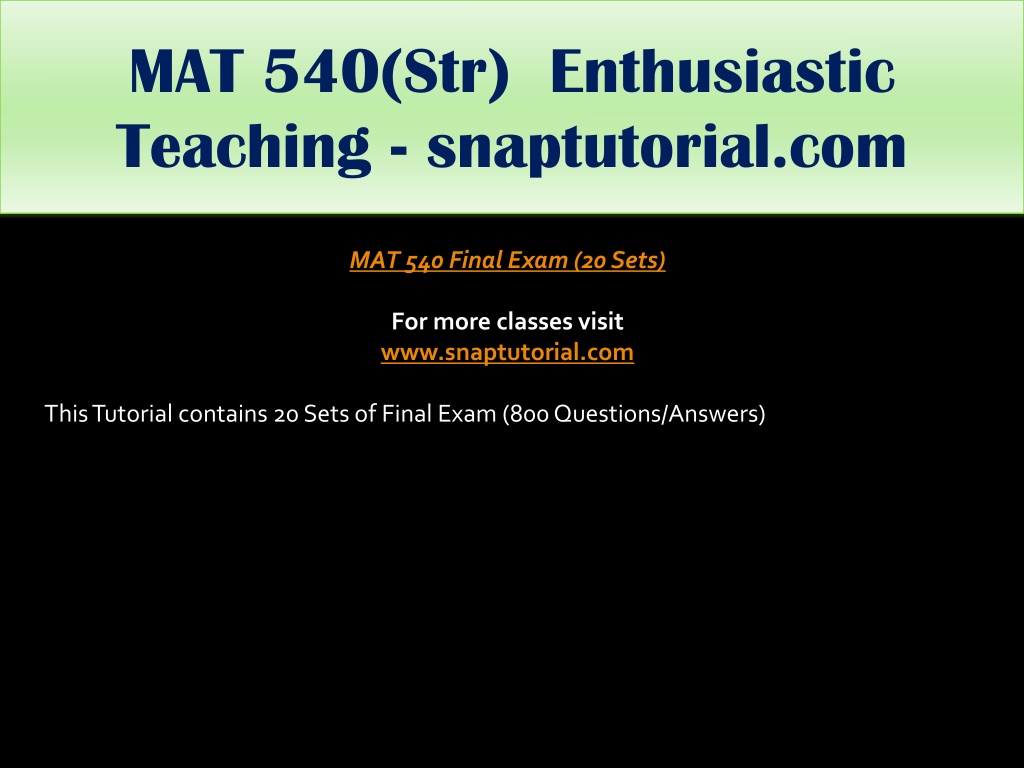 MAT 540(Str) Enthusiastic Teaching - snaptutorial.com

MAT 540 Final Exam (20 Sets)

For more classes visit
www.snaptutorial.com

This Tutorial contains 20 Sets of Final Exam (800 Questions/Answers)